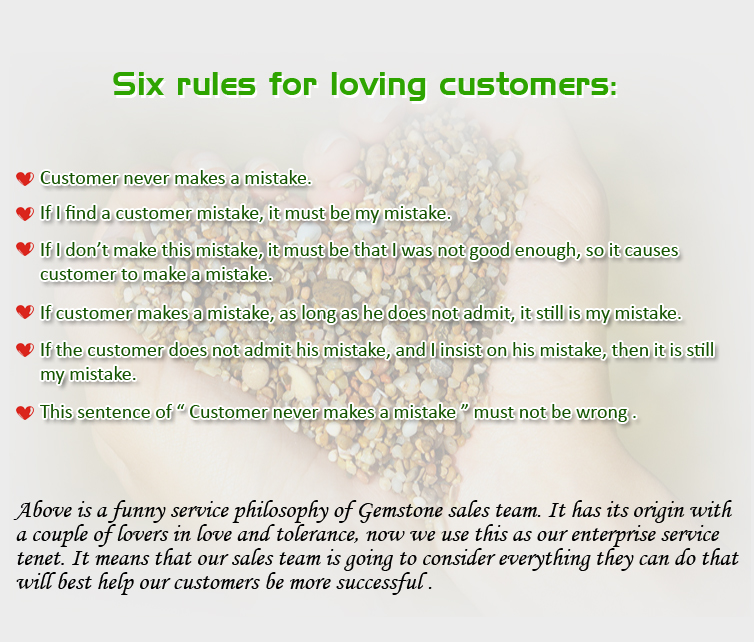 Six rules for loving customers:

Customer never makes a mistake.

If I find a customer mistake, it must be my mistake.

If I don’t make this mistake, it must be that I was not good enough, so it causes customer to make a mistake.

If customer makes a mistake, as long as he does not admit, it still is my mistake.

If the customer does not admit his mistake, and I insist on his mistake, then it is still my mistake.

This sentence of “ Customer never makes a mistake ” must not be wrong .

Above is a funny service philosophy of Gemstone sales team. It has its origin with a couple of lovers in love and tolerance, now we use this as our enterprise service tenet. It means that our sales team is going to consider everything they can do that will best help our customers be more successful .